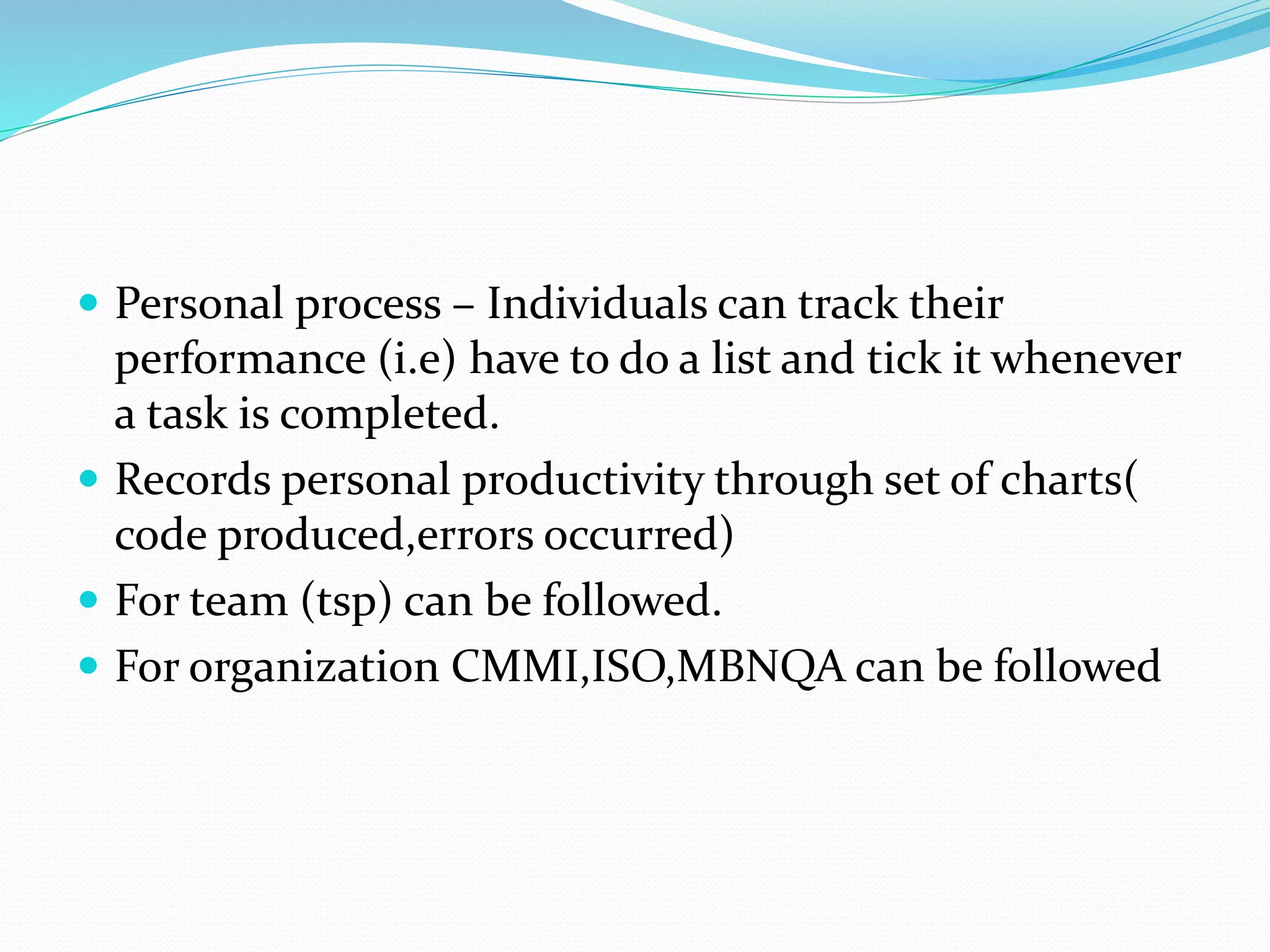 - Personal process – Individuals can track their performance (i.e) have to do a list and tick it whenever a task is completed.
- Records personal productivity through set of charts( code produced,errors occurred)
- For team (tsp) can be followed.
- For organization CMMI,ISO,MBNQA can be followed